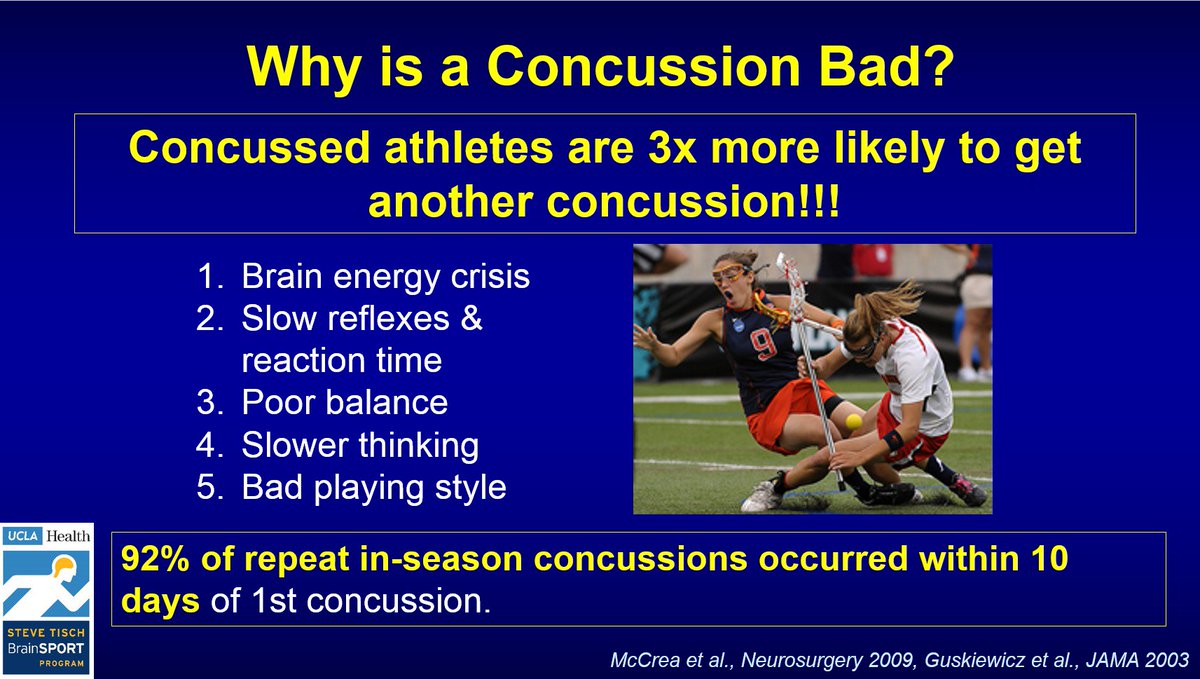 Why is a Concussion Bad?

Concussed athletes are 3x more likely to get another concussion!!!

1. Brain energy crisis
2. Slow reflexes & reaction time
3. Poor balance
4. Slower thinking
5. Bad playing style

9

UCLA Health

STEVE TISCH BrainSPORT PROGRAM

92% of repeat in-season concussions occurred within 10 days of 1st concussion.

McCrea et al., Neurosurgery 2009, Guskiewicz et al., JAMA 2003